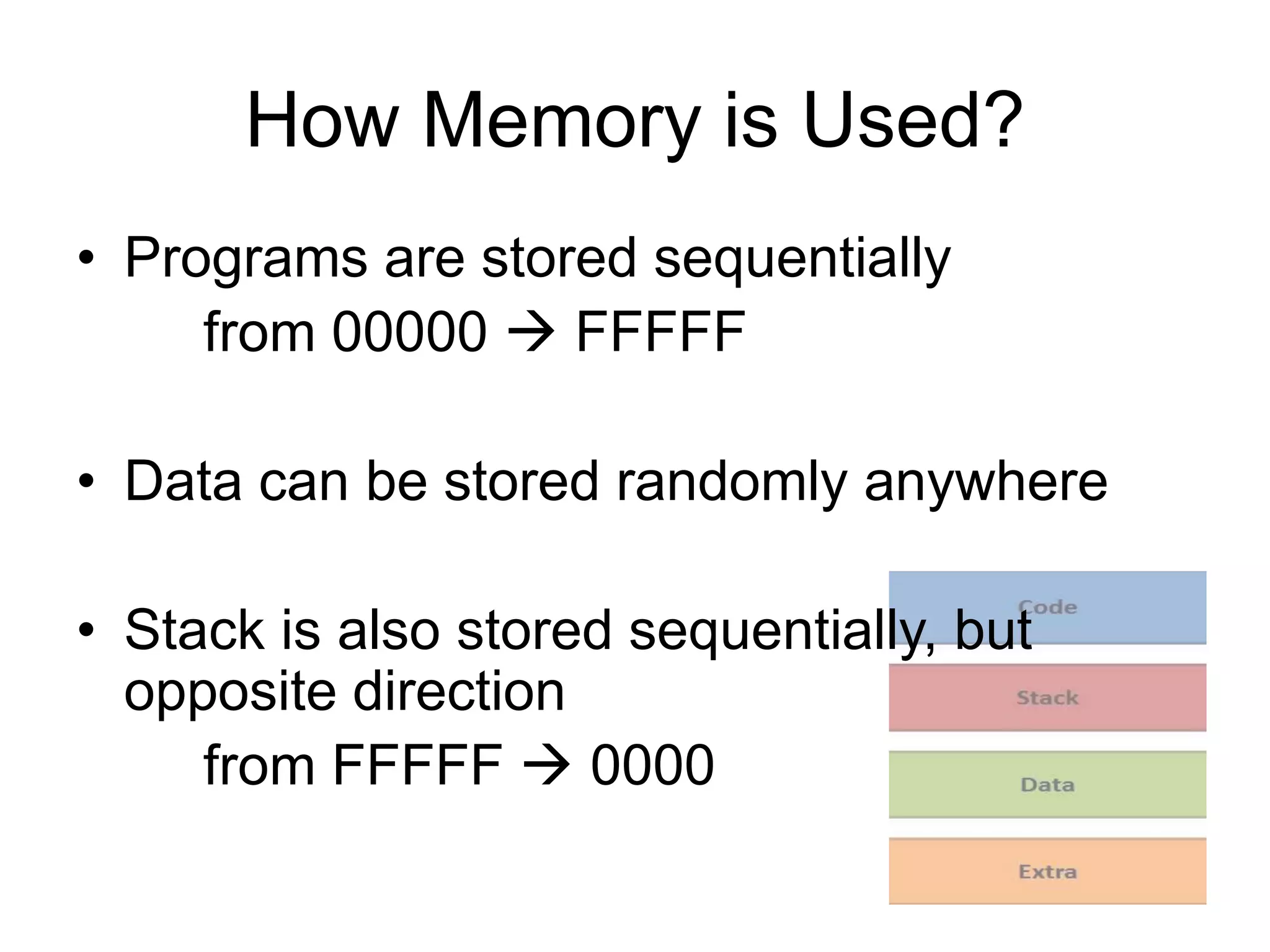 How Memory is Used?

• Programs are stored sequentially
from 00000 → FFFFF

• Data can be stored randomly anywhere

• Stack is also stored sequentially, but opposite direction
from FFFFF → 0000

Code

Stack

Data

Extra